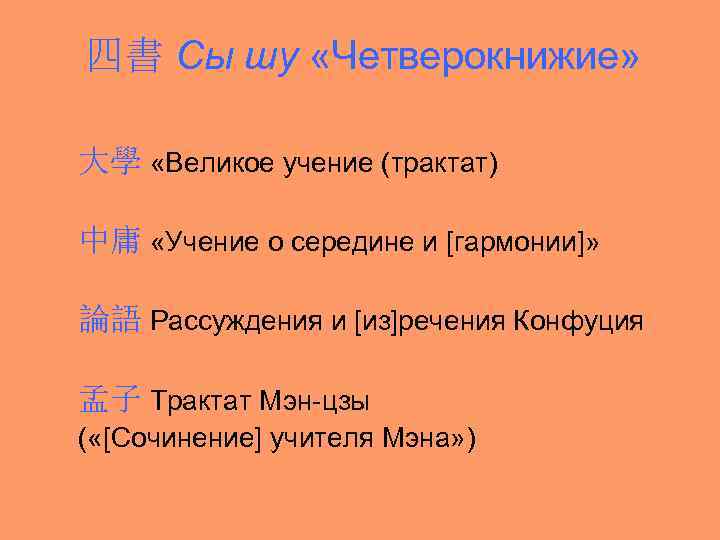 四書 Сы шу «Четверокнижие»

大學 «Великое учение (трактат)

中庸 «Учение о середине и [гармонии]»

論語 Рассуждения и [из]речения Конфуция

孟子 Трактат Мэн-цзы («[Сочинение] учителя Мэна»)